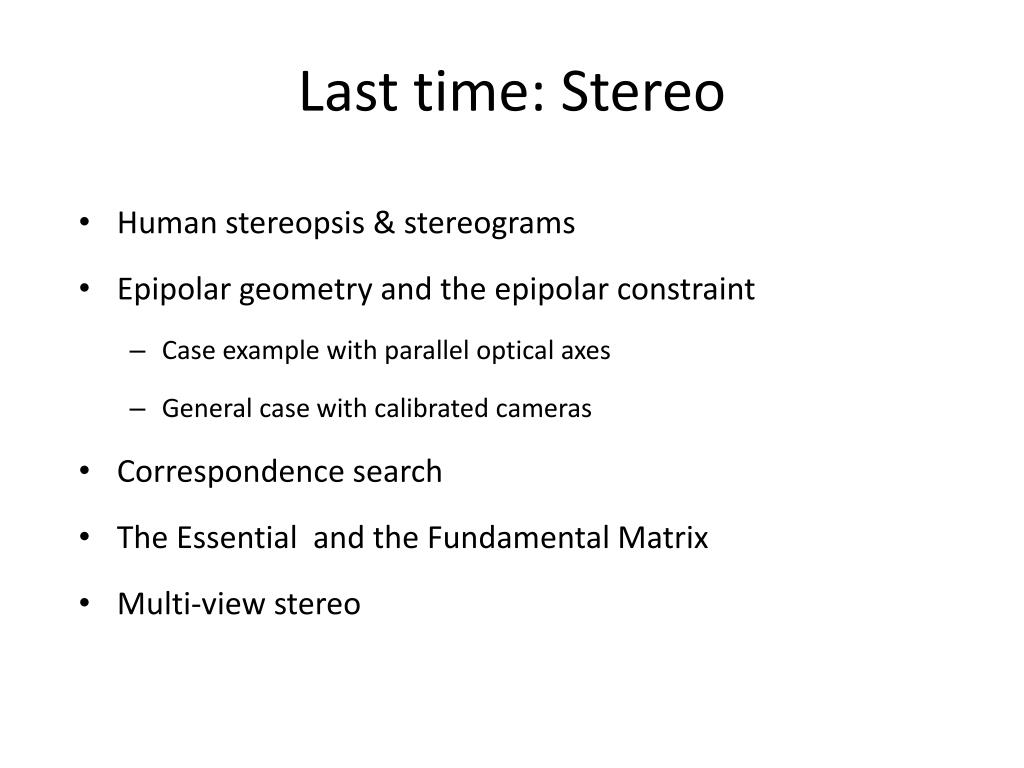 Last time: Stereo

• Human stereopsis & stereograms
• Epipolar geometry and the epipolar constraint
  – Case example with parallel optical axes
  – General case with calibrated cameras
• Correspondence search
• The Essential and the Fundamental Matrix
• Multi-view stereo